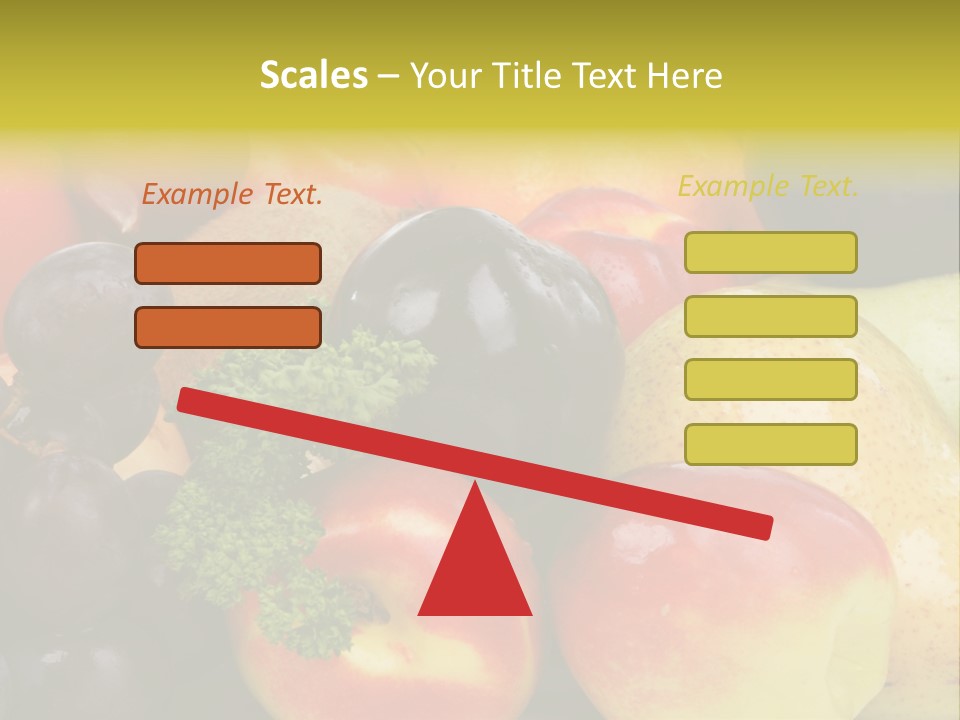 Scales – Your Title Text Here

Example Text.

Example Text.